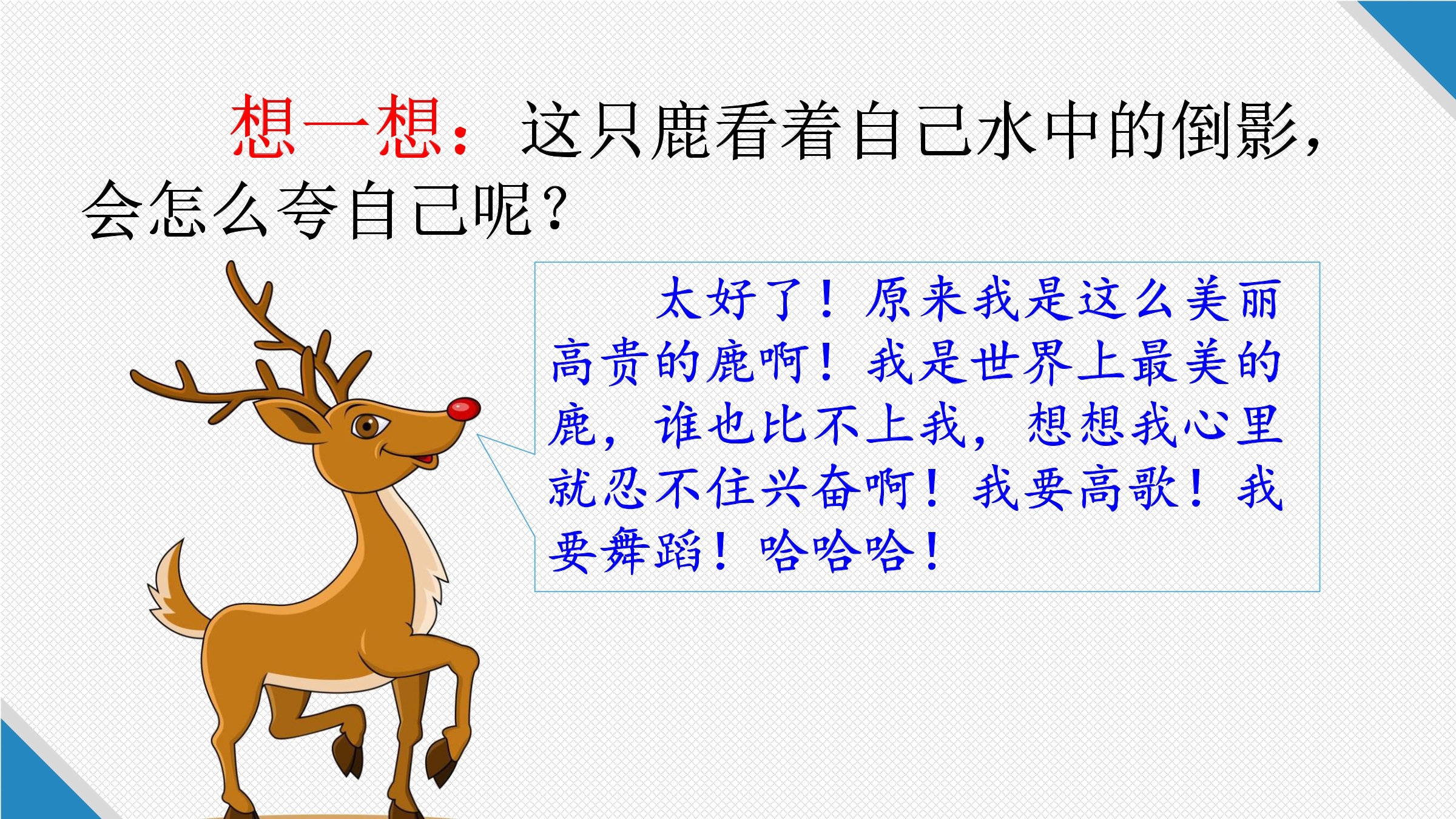 想一想：这只鹿看着自己水中的倒影，会怎么夸自己呢？

太好了！原来我是这么美丽高贵的鹿啊！我是世界上最美的鹿，谁也比不上我，想想我心里就忍不住兴奋啊！我要高歌！我要舞蹈！哈哈哈！